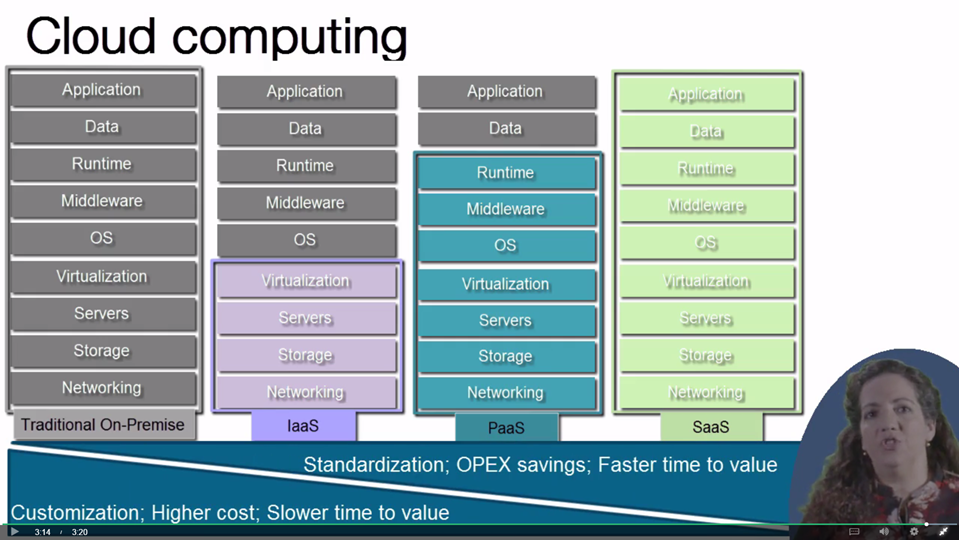 Cloud computing

Application
Data
Runtime
Middleware
OS
Virtualization
Servers
Storage
Networking
Traditional On-Premise

Application
Data
Runtime
Middleware
OS
Virtualization
Servers
Storage
Networking
IaaS

Application
Data
Runtime
Middleware
OS
Virtualization
Servers
Storage
Networking
PaaS

Application
Data
Runtime
Middleware
OS
Virtualization
Servers
Storage
Networking
SaaS

Standardization; OPEX savings; Faster time to value

Customization; Higher cost; Slower time to value

3:14 / 3:20